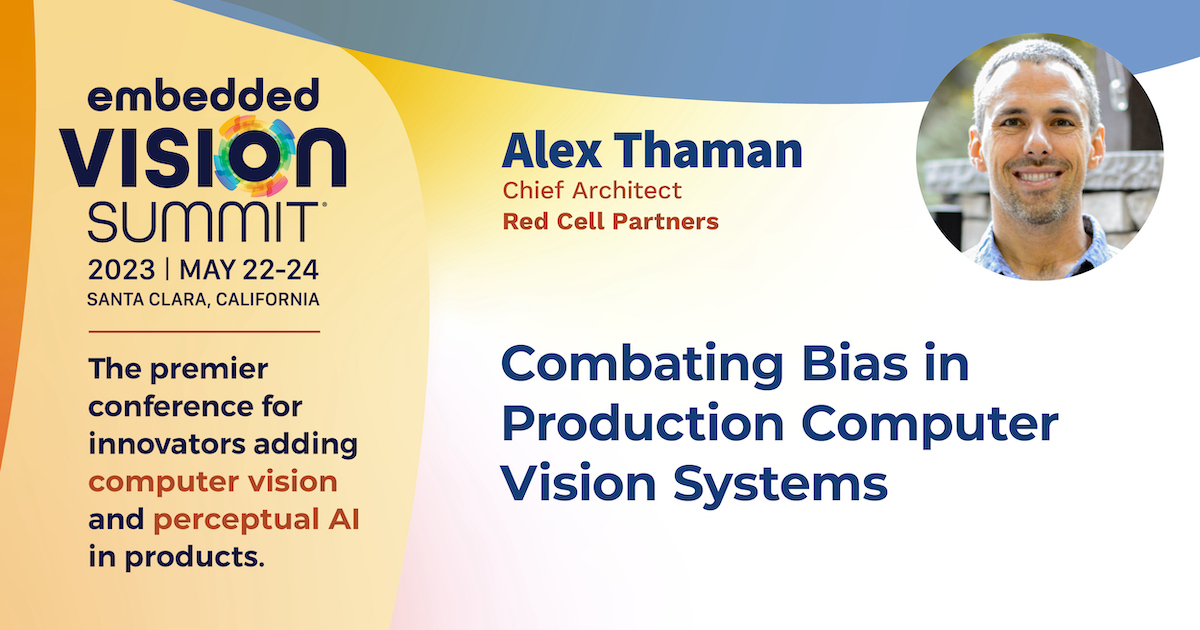 embedded
VISION
SUMMIT®
2023 | MAY 22-24
SANTA CLARA, CALIFORNIA

The premier conference for innovators adding computer vision and perceptual AI in products.

Alex Thaman
Chief Architect
Red Cell Partners

Combating Bias in Production Computer Vision Systems